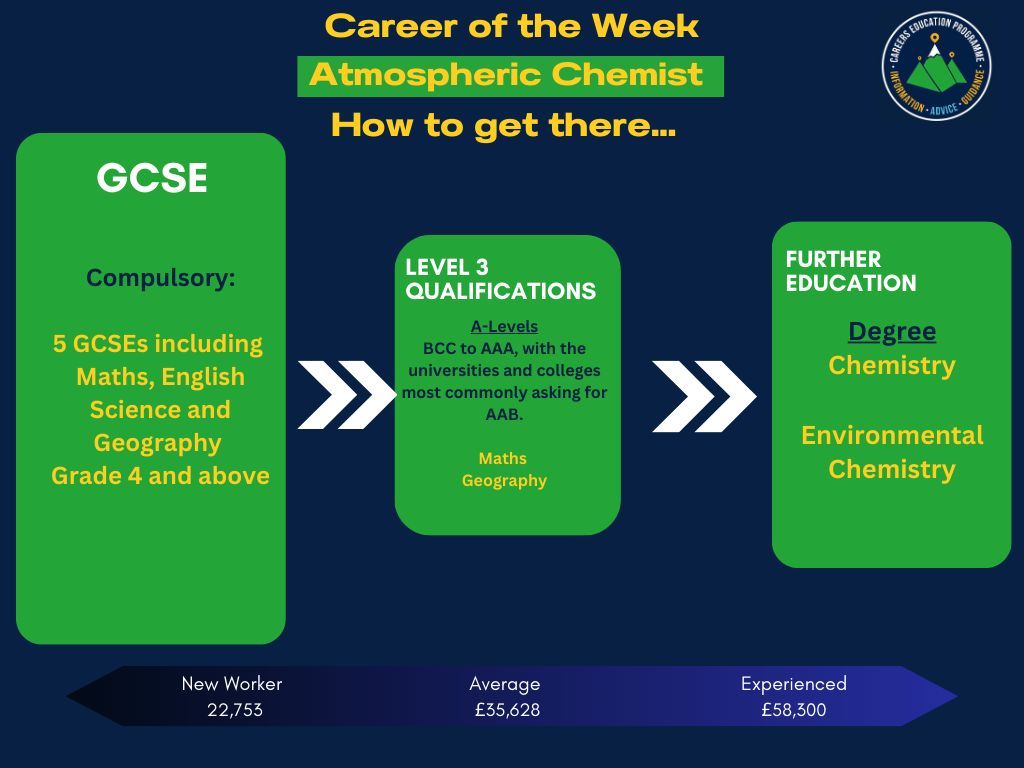 Career of the Week

Atmospheric Chemist

How to get there...

CAREERS EDUCATION PROGRAMME
INFORMATION • ADVICE • GUIDANCE

GCSE

Compulsory:

5 GCSEs including Maths, English Science and Geography Grade 4 and above

LEVEL 3 QUALIFICATIONS

A-Levels
BCC to AAA, with the universities and colleges most commonly asking for AAB.

Maths
Geography

FURTHER EDUCATION

Degree
Chemistry

Environmental Chemistry

New Worker
22,753

Average
£35,628

Experienced
£58,300